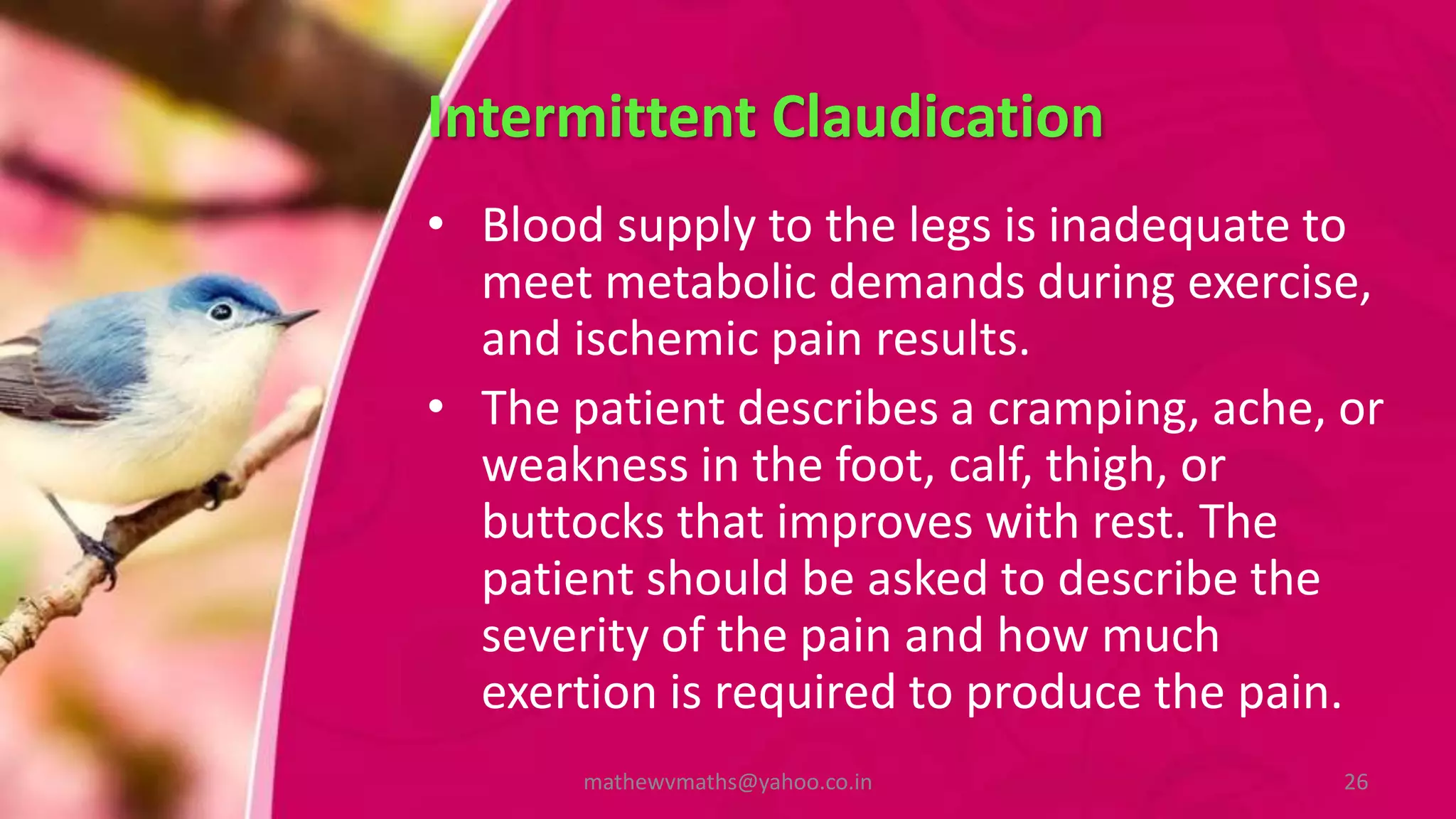 Intermittent Claudication

• Blood supply to the legs is inadequate to meet metabolic demands during exercise, and ischemic pain results.

• The patient describes a cramping, ache, or weakness in the foot, calf, thigh, or buttocks that improves with rest. The patient should be asked to describe the severity of the pain and how much exertion is required to produce the pain.

mathewvmaths@yahoo.co.in

26